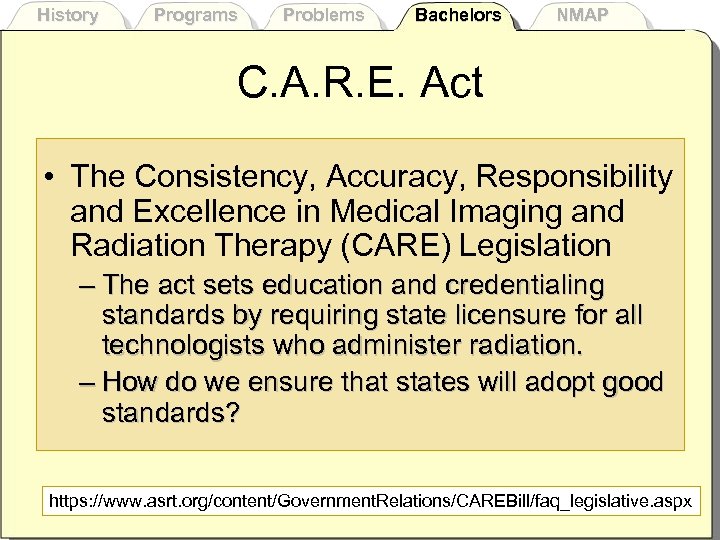 History Programs Problems Bachelors NMAP

C.A.R.E. Act

• The Consistency, Accuracy, Responsibility and Excellence in Medical Imaging and Radiation Therapy (CARE) Legislation

– The act sets education and credentialing standards by requiring state licensure for all technologists who administer radiation.

– How do we ensure that states will adopt good standards?

https://www.asrt.org/content/GovernmentRelations/CAREBill/faq_legislative.aspx